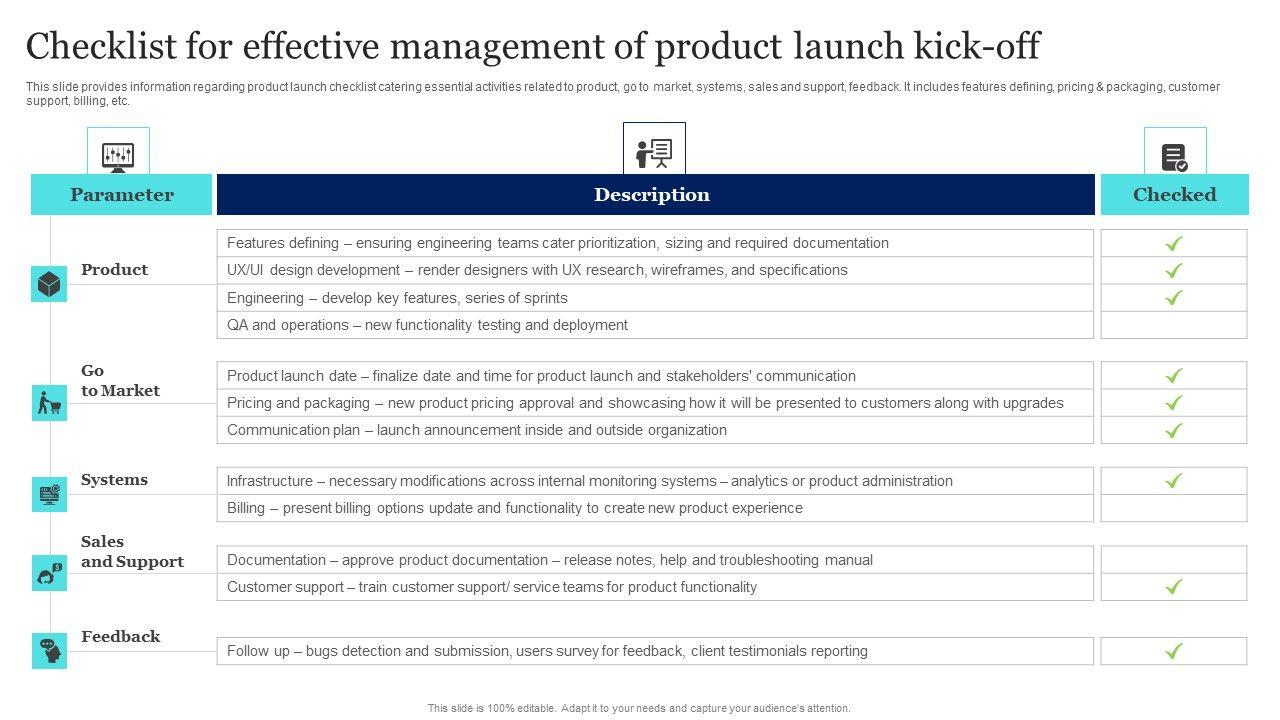 Checklist for effective management of product launch kick-off

This slide provides information regarding product launch checklist catering essential activities related to product, go to market, systems, sales and support, feedback. It includes features defining, pricing & packaging, customer support, billing, etc.

| Parameter | Description | Checked |
|---|---|---|
| Product | Features defining – ensuring engineering teams cater prioritization, sizing and required documentation | ✓ |
| | UX/UI design development – render designers with UX research, wireframes, and specifications | ✓ |
| | Engineering – develop key features, series of sprints | ✓ |
| | QA and operations – new functionality testing and deployment | |
| Go to Market | Product launch date – finalize date and time for product launch and stakeholders' communication | ✓ |
| | Pricing and packaging – new product pricing approval and showcasing how it will be presented to customers along with upgrades | ✓ |
| | Communication plan – launch announcement inside and outside organization | ✓ |
| Systems | Infrastructure – necessary modifications across internal monitoring systems – analytics or product administration | ✓ |
| | Billing – present billing options update and functionality to create new product experience | |
| Sales and Support | Documentation – approve product documentation – release notes, help and troubleshooting manual | |
| | Customer support – train customer support/ service teams for product functionality | ✓ |
| Feedback | Follow up – bugs detection and submission, users survey for feedback, client testimonials reporting | ✓ |

This slide is 100% editable. Adapt it to your needs and capture your audience's attention.